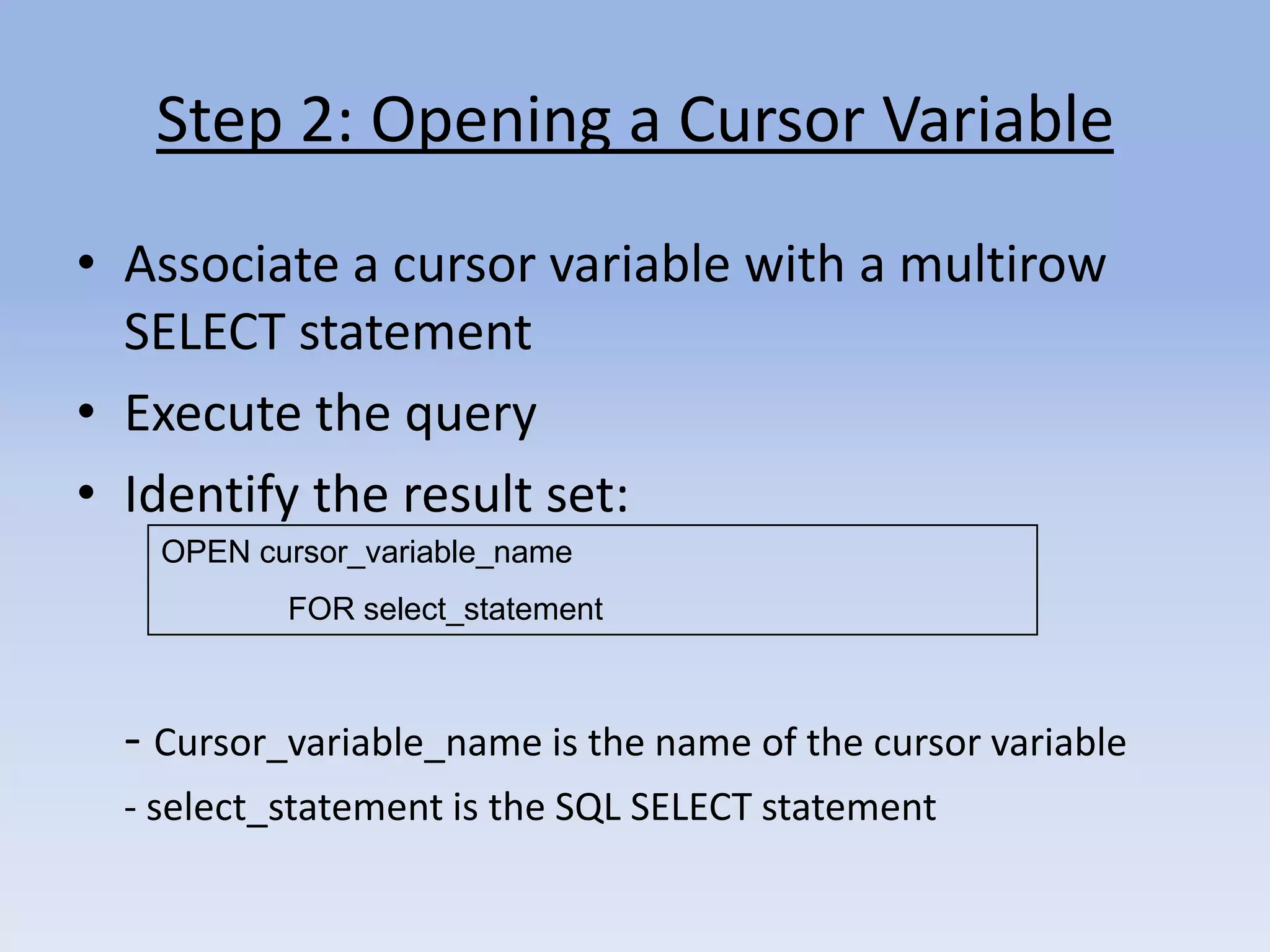 Step 2: Opening a Cursor Variable

• Associate a cursor variable with a multirow SELECT statement

• Execute the query

• Identify the result set:

OPEN cursor_variable_name
FOR select_statement

- Cursor_variable_name is the name of the cursor variable

- select_statement is the SQL SELECT statement